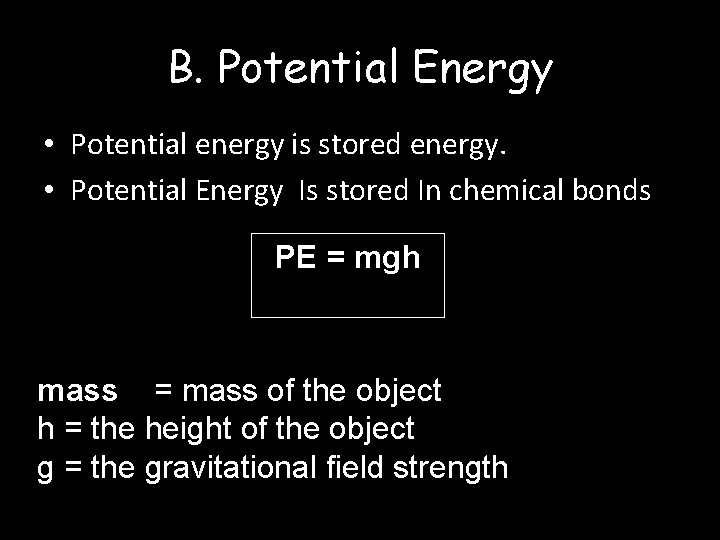 B. Potential Energy

• Potential energy is stored energy.
• Potential Energy Is stored In chemical bonds

$PE = mgh$

mass = mass of the object
h = the height of the object
g = the gravitational field strength